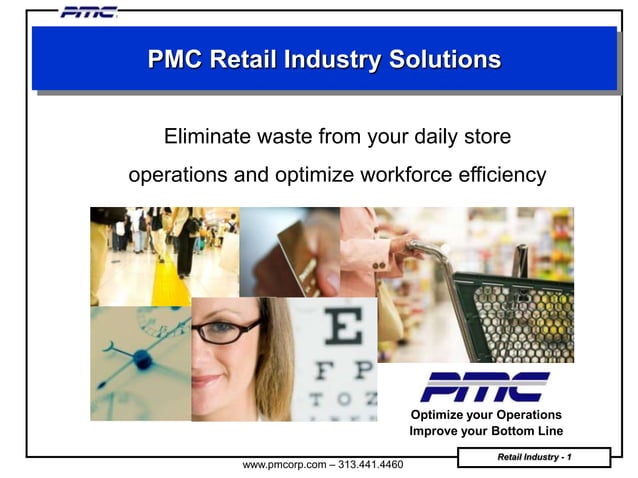 PMC

PMC Retail Industry Solutions

Eliminate waste from your daily store operations and optimize workforce efficiency

E
F P
T O Z

PMC
Optimize your Operations
Improve your Bottom Line

www.pmcorp.com – 313.441.4460

Retail Industry - 1